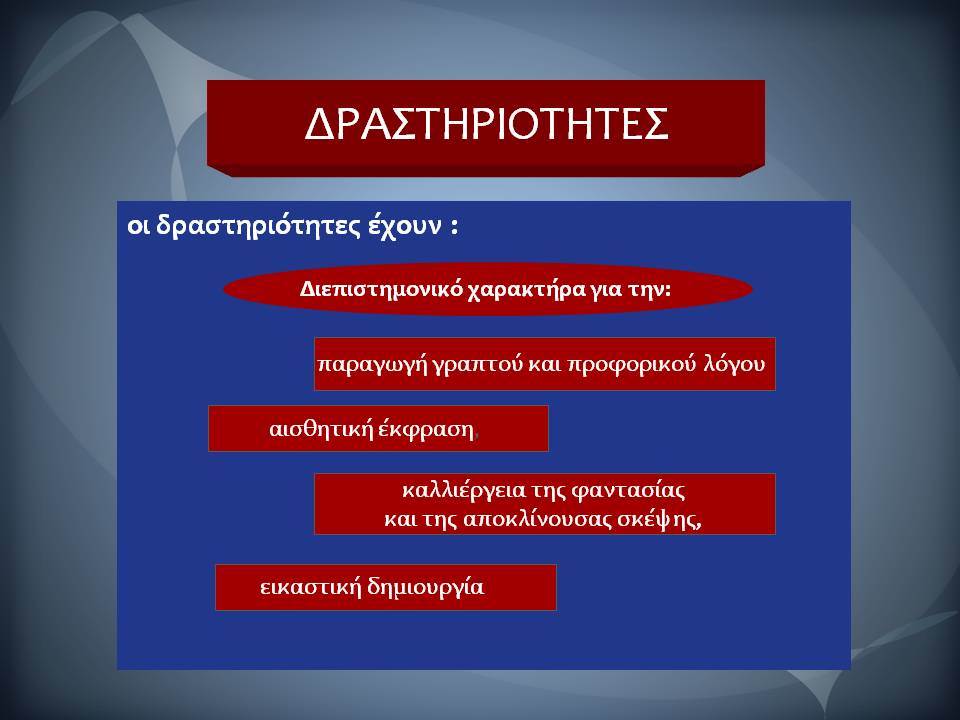 ΔΡΑΣΤΗΡΙΟΤΗΤΕΣ

οι δραστηριότητες έχουν :

Διεπιστημονικό χαρακτήρα για την:

παραγωγή γραπτού και προφορικού λόγου

αισθητική έκφραση,

καλλιέργεια της φαντασίας και της αποκλίνουσας σκέψης,

εικαστική δημιουργία